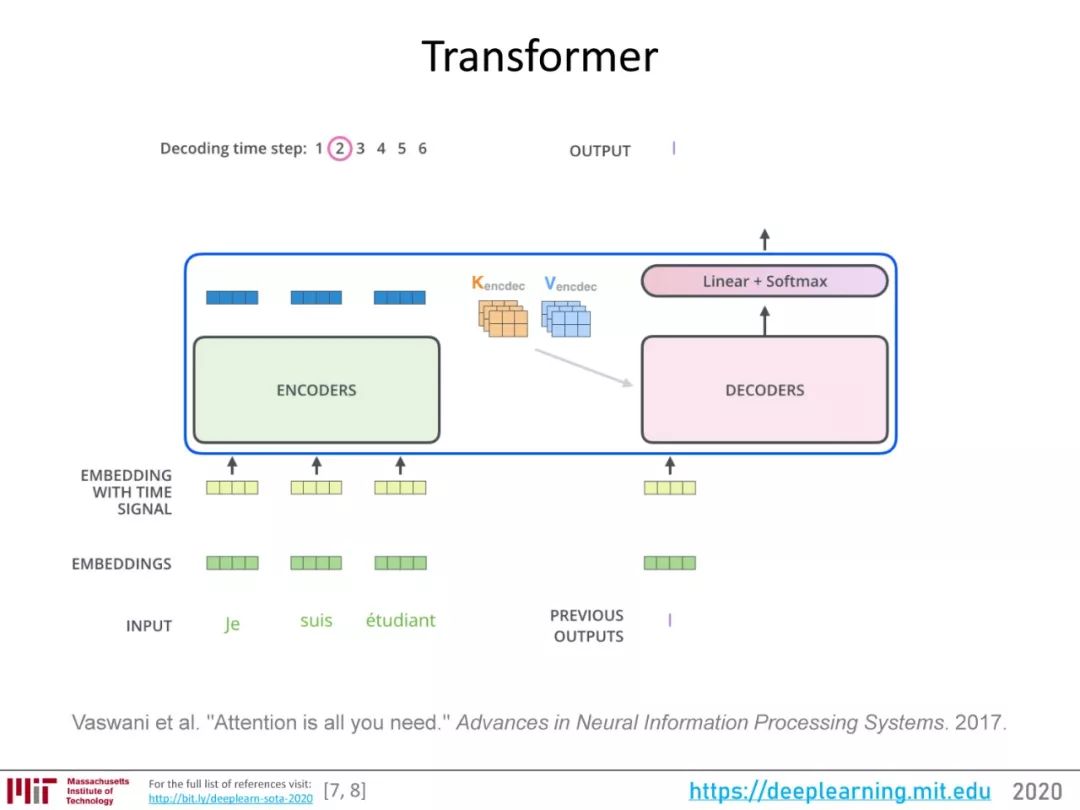 Transformer

Decoding time step: 1 2 3 4 5 6

OUTPUT I

$K_{encdec}$ $V_{encdec}$

Linear + Softmax

ENCODERS

DECODERS

EMBEDDING WITH TIME SIGNAL

EMBEDDINGS

INPUT Je suis étudiant

PREVIOUS OUTPUTS I

Vaswani et al. "Attention is all you need." Advances in Neural Information Processing Systems. 2017.

MIT Massachusetts Institute of Technology

For the full list of references visit: http://bit.ly/deeplearn-sota-2020 [7, 8]

https://deeplearning.mit.edu 2020